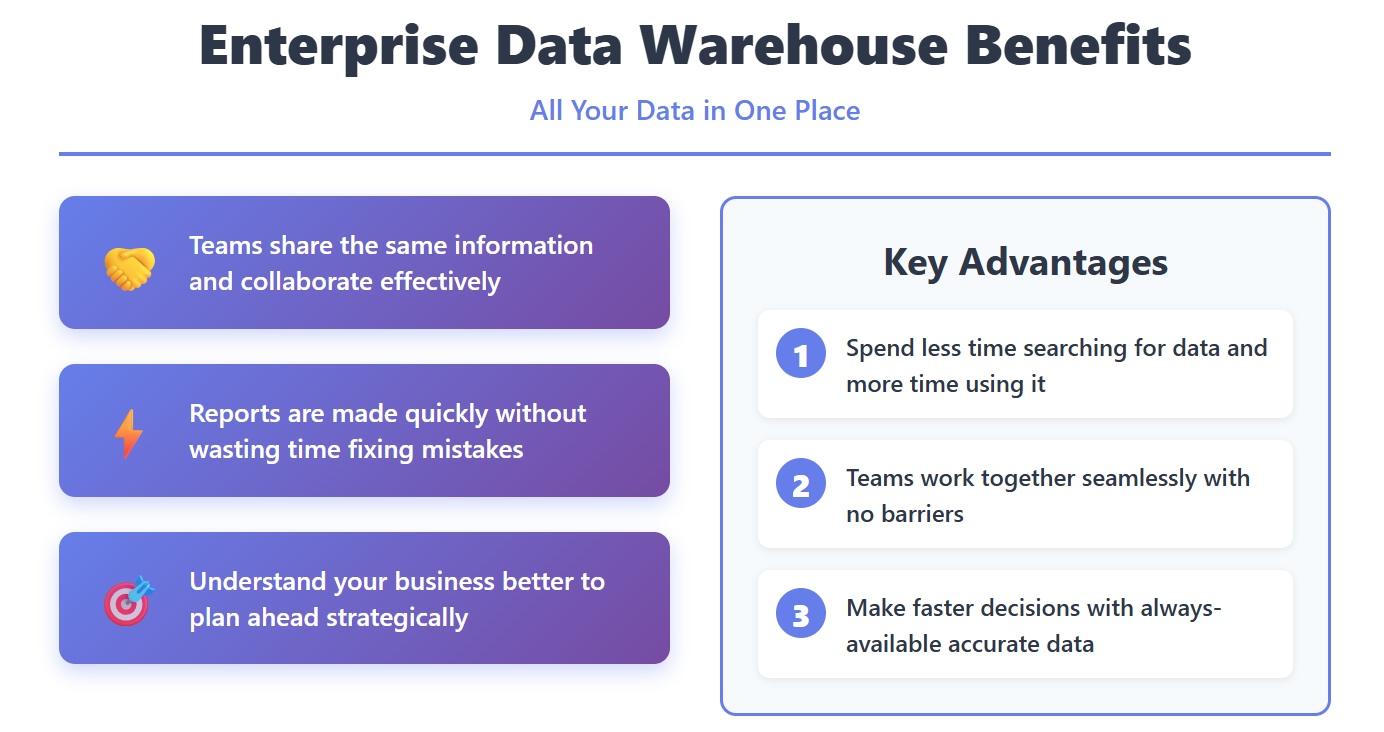 Enterprise Data Warehouse Benefits

All Your Data in One Place

Teams share the same information and collaborate effectively

Reports are made quickly without wasting time fixing mistakes

Understand your business better to plan ahead strategically

Key Advantages

1 Spend less time searching for data and more time using it

2 Teams work together seamlessly with no barriers

3 Make faster decisions with always-available accurate data